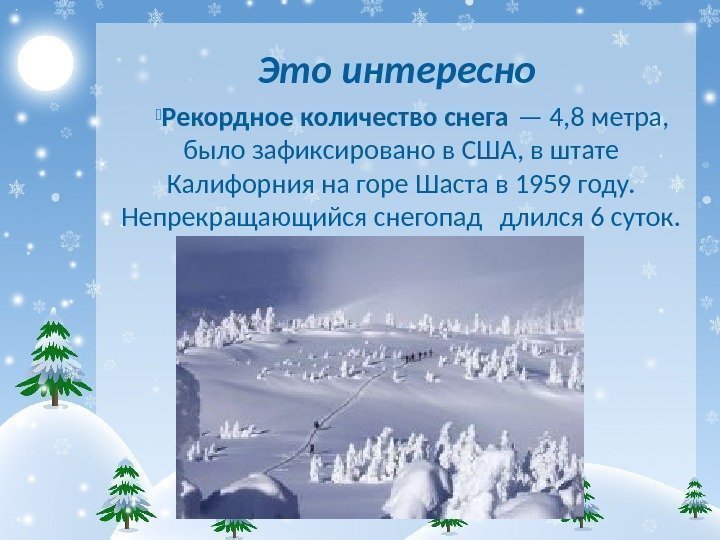 Это интересно

Рекордное количество снега — 4,8 метра, было зафиксировано в США, в штате Калифорния на горе Шаста в 1959 году. Непрекращающийся снегопад длился 6 суток.